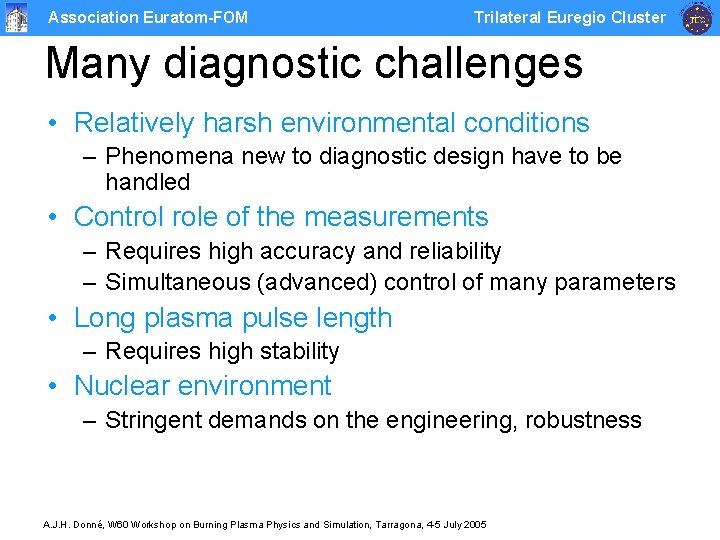 Association Euratom-FOM

Trilateral Euregio Cluster

TEC

Many diagnostic challenges

• Relatively harsh environmental conditions
 – Phenomena new to diagnostic design have to be handled
• Control role of the measurements
 – Requires high accuracy and reliability
 – Simultaneous (advanced) control of many parameters
• Long plasma pulse length
 – Requires high stability
• Nuclear environment
 – Stringent demands on the engineering, robustness

A.J.H. Donné, W60 Workshop on Burning Plasma Physics and Simulation, Tarragona, 4-5 July 2005